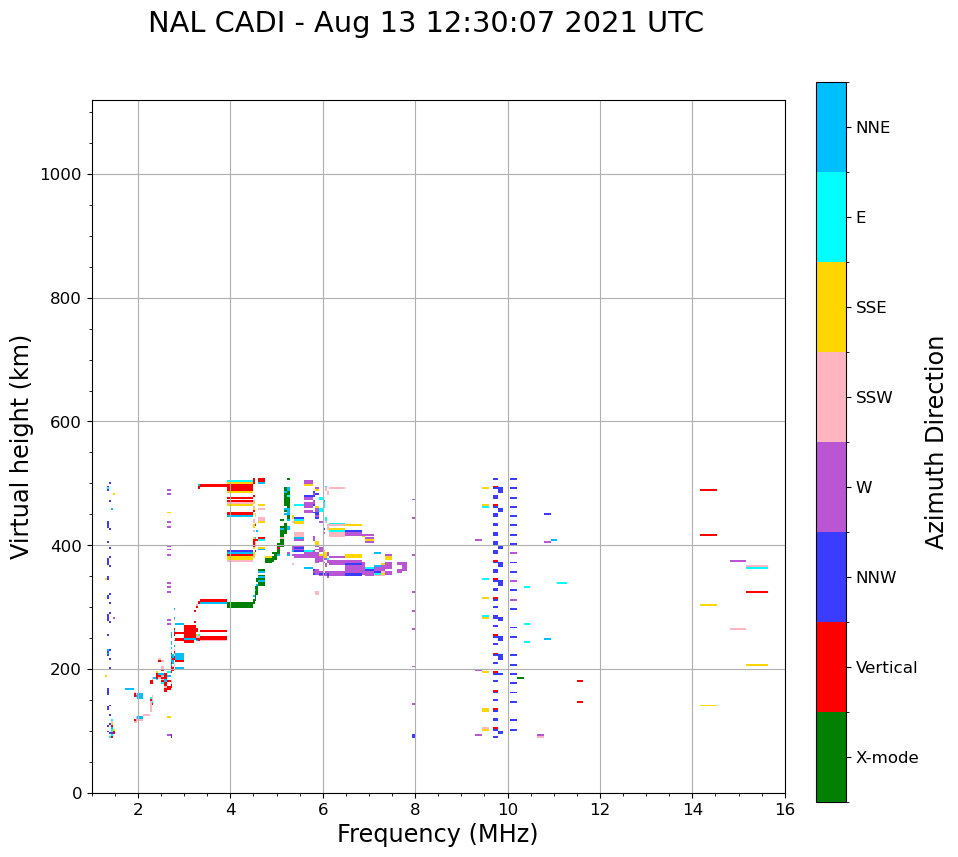 NAL CADI - Aug 13 12:30:07 2021 UTC

Virtual height (km)

1000
800
600
400
200
0

2
4
6
8
10
12
14
16

Frequency (MHz)

NNE
E
SSE
SSW
W
NNW
Vertical
X-mode

Azimuth Direction